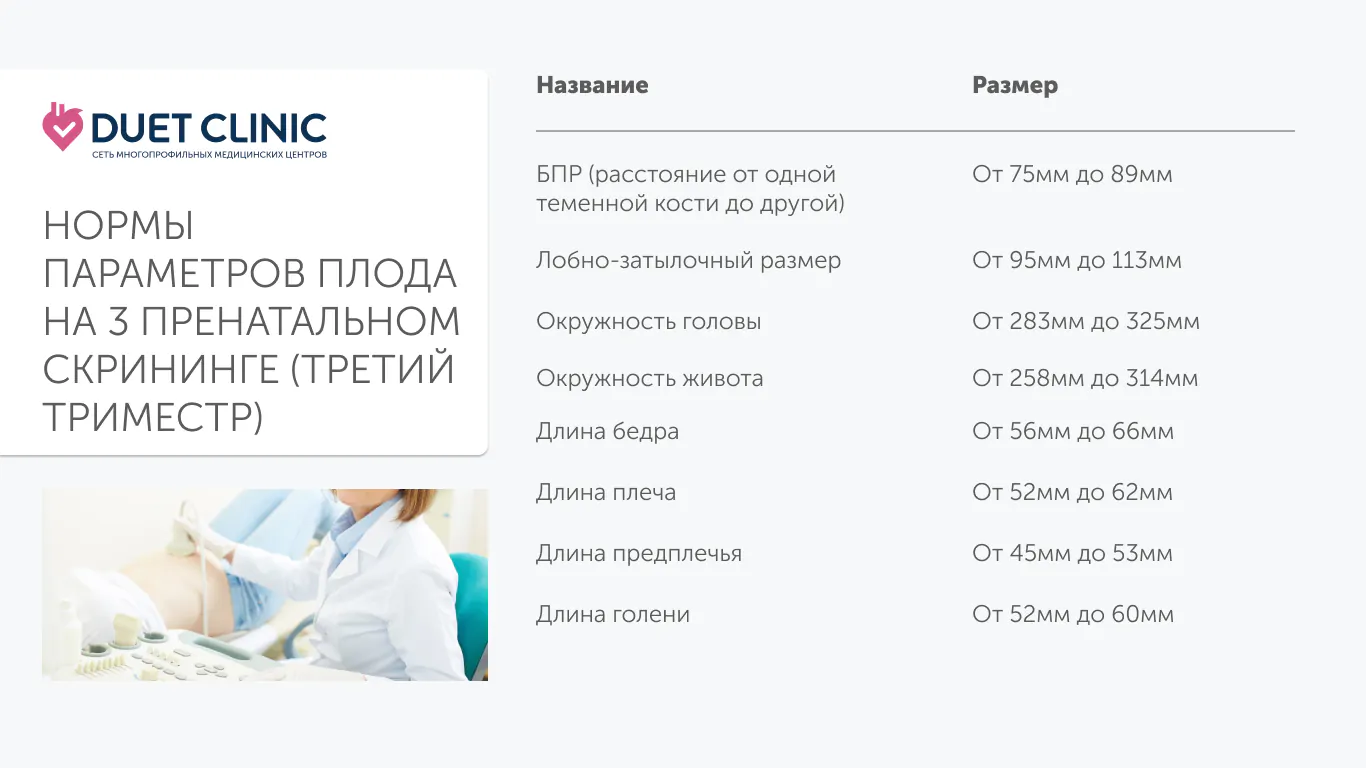 DUET CLINIC
СЕТЬ МНОГОПРОФИЛЬНЫХ МЕДИЦИНСКИХ ЦЕНТРОВ

НОРМЫ ПАРАМЕТРОВ ПЛОДА НА 3 ПРЕНАТАЛЬНОМ СКРИНИНГЕ (ТРЕТИЙ ТРИМЕСТР)

| Название | Размер |
|---|---|
| БПР (расстояние от одной теменной кости до другой) | От 75мм до 89мм |
| Лобно-затылочный размер | От 95мм до 113мм |
| Окружность головы | От 283мм до 325мм |
| Окружность живота | От 258мм до 314мм |
| Длина бедра | От 56мм до 66мм |
| Длина плеча | От 52мм до 62мм |
| Длина предплечья | От 45мм до 53мм |
| Длина голени | От 52мм до 60мм |